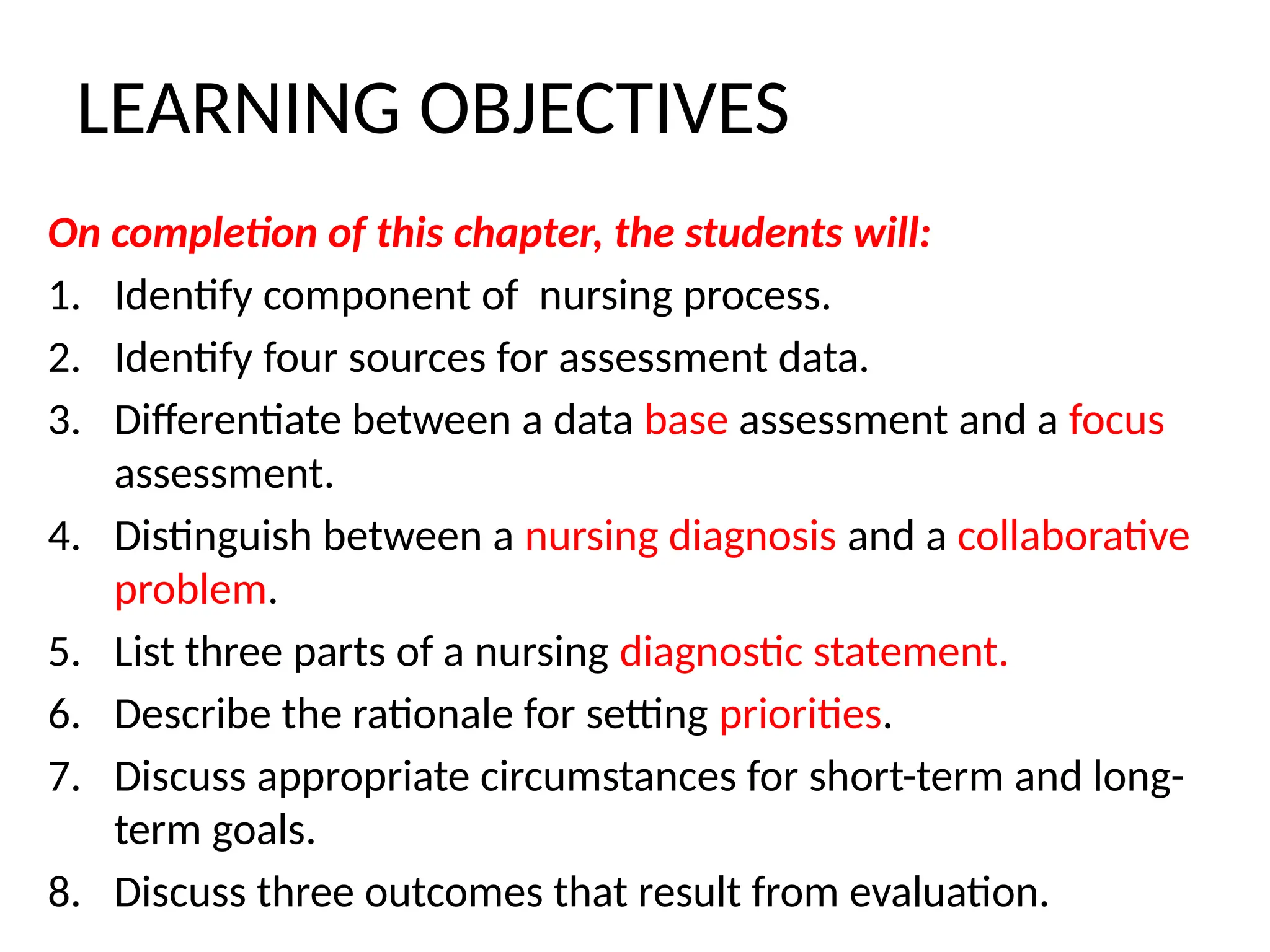 LEARNING OBJECTIVES

On completion of this chapter, the students will:

1. Identify component of nursing process.
2. Identify four sources for assessment data.
3. Differentiate between a data base assessment and a focus assessment.
4. Distinguish between a nursing diagnosis and a collaborative problem.
5. List three parts of a nursing diagnostic statement.
6. Describe the rationale for setting priorities.
7. Discuss appropriate circumstances for short-term and long-term goals.
8. Discuss three outcomes that result from evaluation.